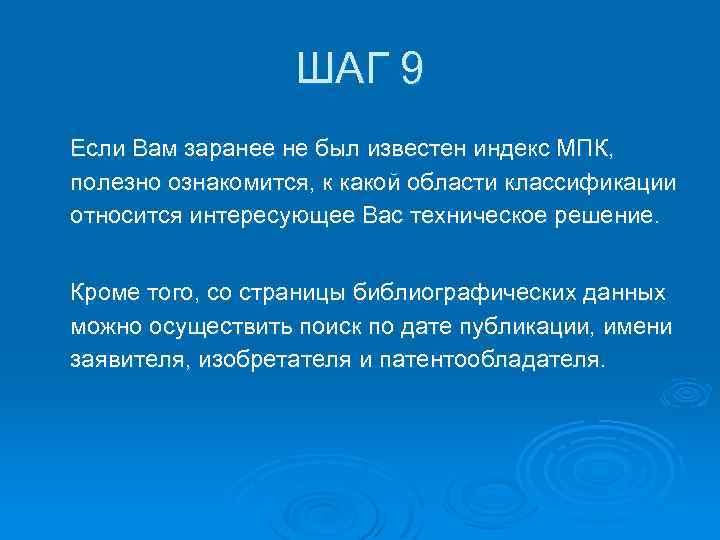 ШАГ 9

Если Вам заранее не был известен индекс МПК, полезно ознакомится, к какой области классификации относится интересующее Вас техническое решение.

Кроме того, со страницы библиографических данных можно осуществить поиск по дате публикации, имени заявителя, изобретателя и патентообладателя.